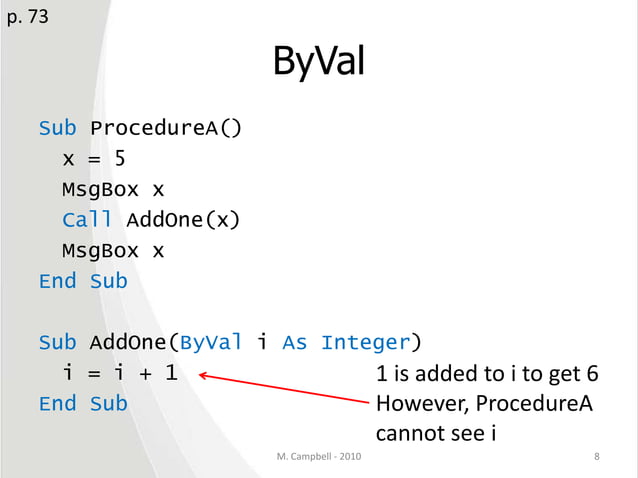 p. 73

ByVal

Sub ProcedureA()
  x = 5
  MsgBox x
  Call AddOne(x)
  MsgBox x
End Sub

Sub AddOne(ByVal i As Integer)
  i = i + 1
End Sub

1 is added to i to get 6
However, ProcedureA cannot see i

M. Campbell - 2010

8